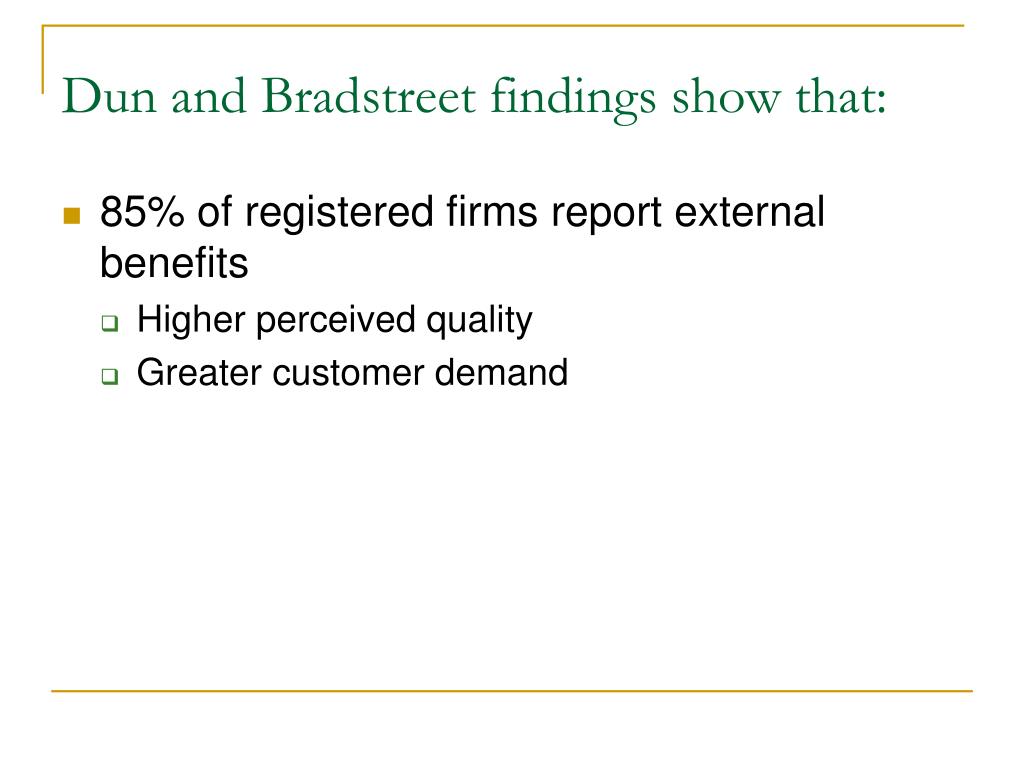 Dun and Bradstreet findings show that:

85% of registered firms report external benefits

Higher perceived quality

Greater customer demand